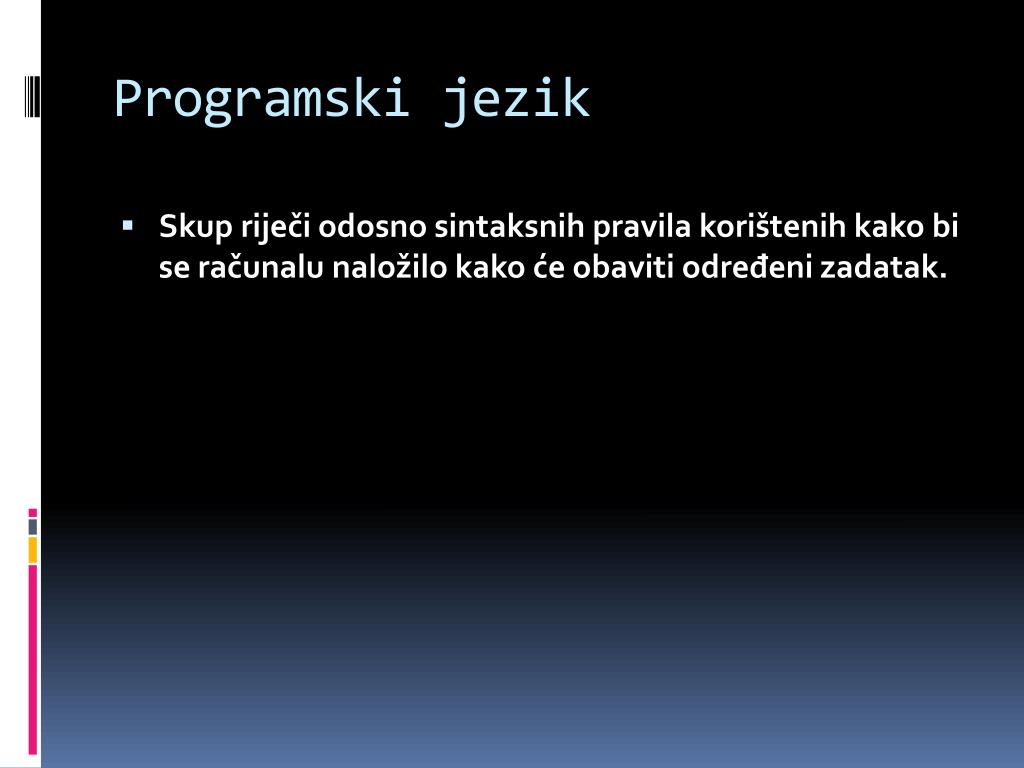 Programski jezik

▪ Skup riječi odosno sintaksnih pravila korištenih kako bi se računalu naložilo kako će obaviti određeni zadatak.